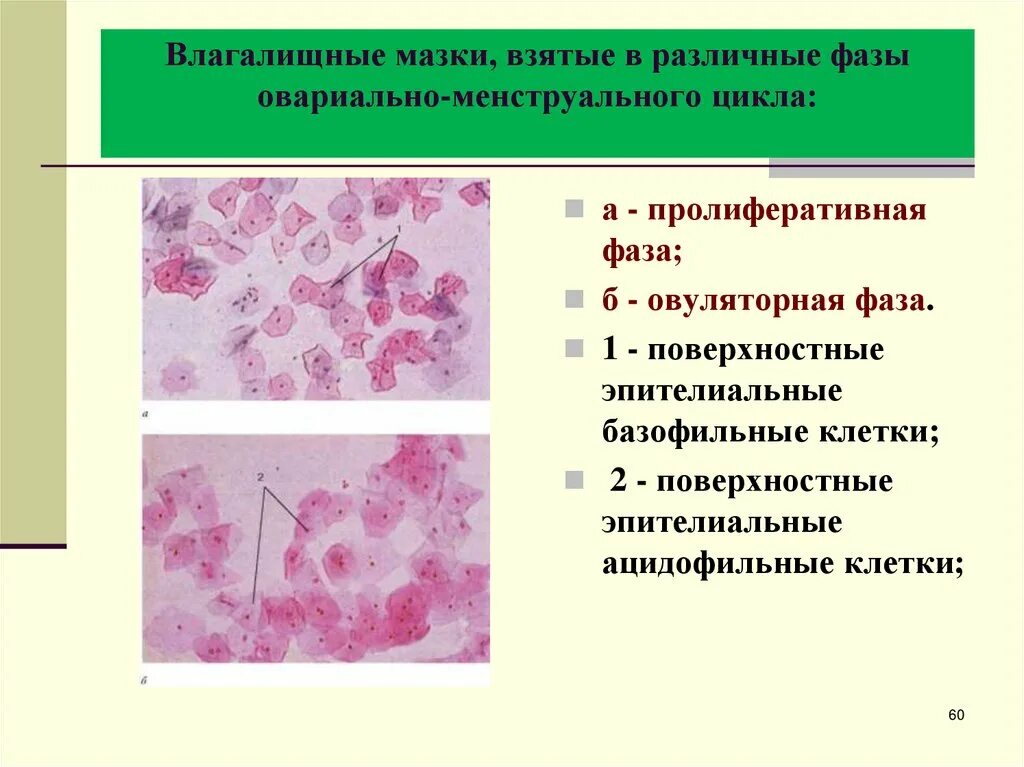 Влагалищные мазки, взятые в различные фазы овариально-менструального цикла:

1

а

2

б

а - пролиферативная фаза;

б - овуляторная фаза.

1 - поверхностные эпителиальные базофильные клетки;

2 - поверхностные эпителиальные ацидофильные клетки;

60